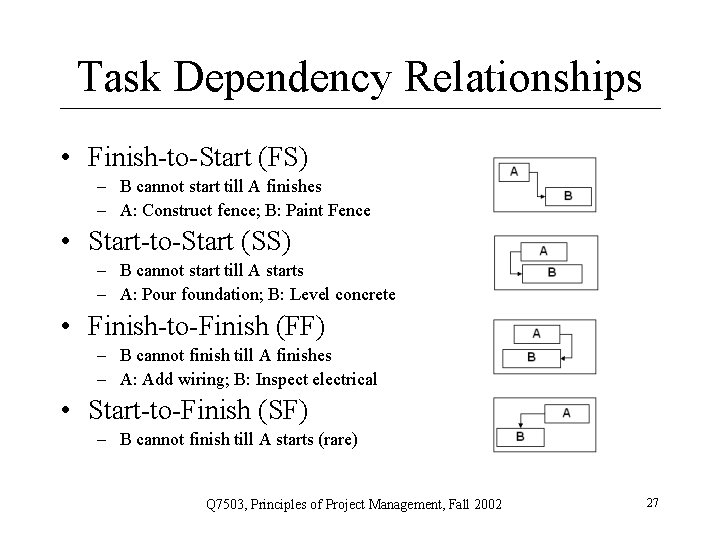 Task Dependency Relationships

• Finish-to-Start (FS)
– B cannot start till A finishes
– A: Construct fence; B: Paint Fence

A
B

• Start-to-Start (SS)
– B cannot start till A starts
– A: Pour foundation; B: Level concrete

A
B

• Finish-to-Finish (FF)
– B cannot finish till A finishes
– A: Add wiring; B: Inspect electrical

A
B

• Start-to-Finish (SF)
– B cannot finish till A starts (rare)

A
B

Q7503, Principles of Project Management, Fall 2002

27